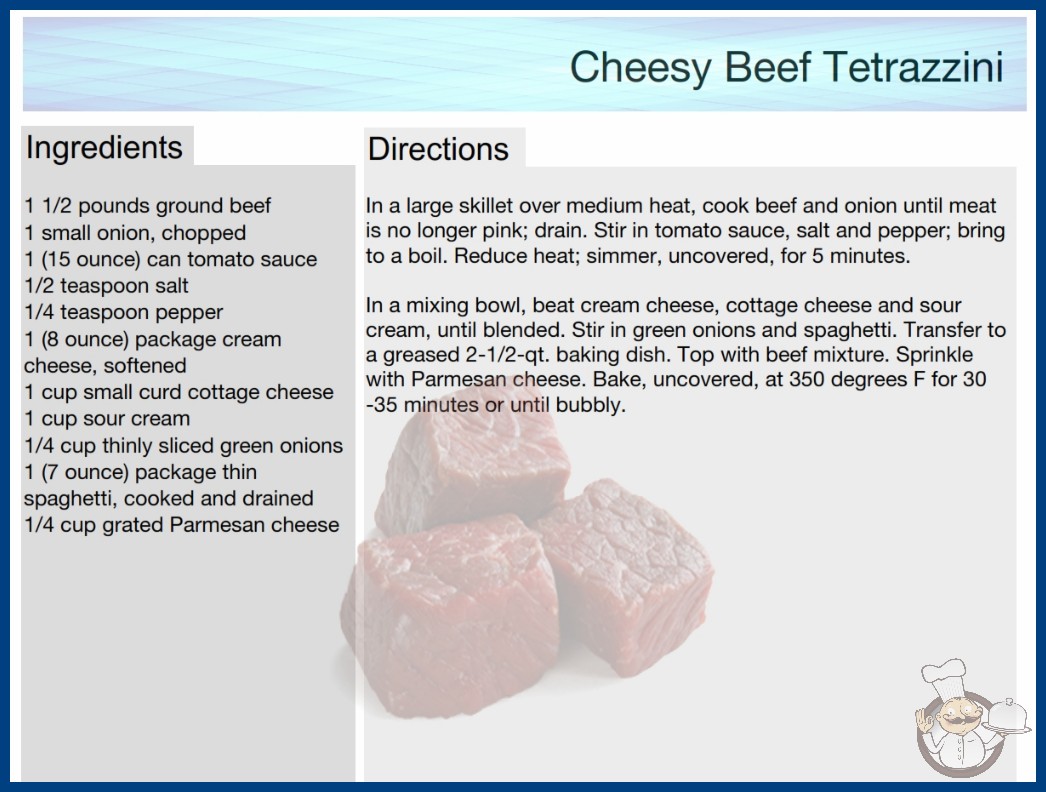 Cheesy Beef Tetrazzini

Ingredients

1 1/2 pounds ground beef
1 small onion, chopped
1 (15 ounce) can tomato sauce
1/2 teaspoon salt
1/4 teaspoon pepper
1 (8 ounce) package cream cheese, softened
1 cup small curd cottage cheese
1 cup sour cream
1/4 cup thinly sliced green onions
1 (7 ounce) package thin spaghetti, cooked and drained
1/4 cup grated Parmesan cheese

Directions

In a large skillet over medium heat, cook beef and onion until meat is no longer pink; drain. Stir in tomato sauce, salt and pepper; bring to a boil. Reduce heat; simmer, uncovered, for 5 minutes.

In a mixing bowl, beat cream cheese, cottage cheese and sour cream, until blended. Stir in green onions and spaghetti. Transfer to a greased 2-1/2-qt. baking dish. Top with beef mixture. Sprinkle with Parmesan cheese. Bake, uncovered, at 350 degrees F for 30 -35 minutes or until bubbly.